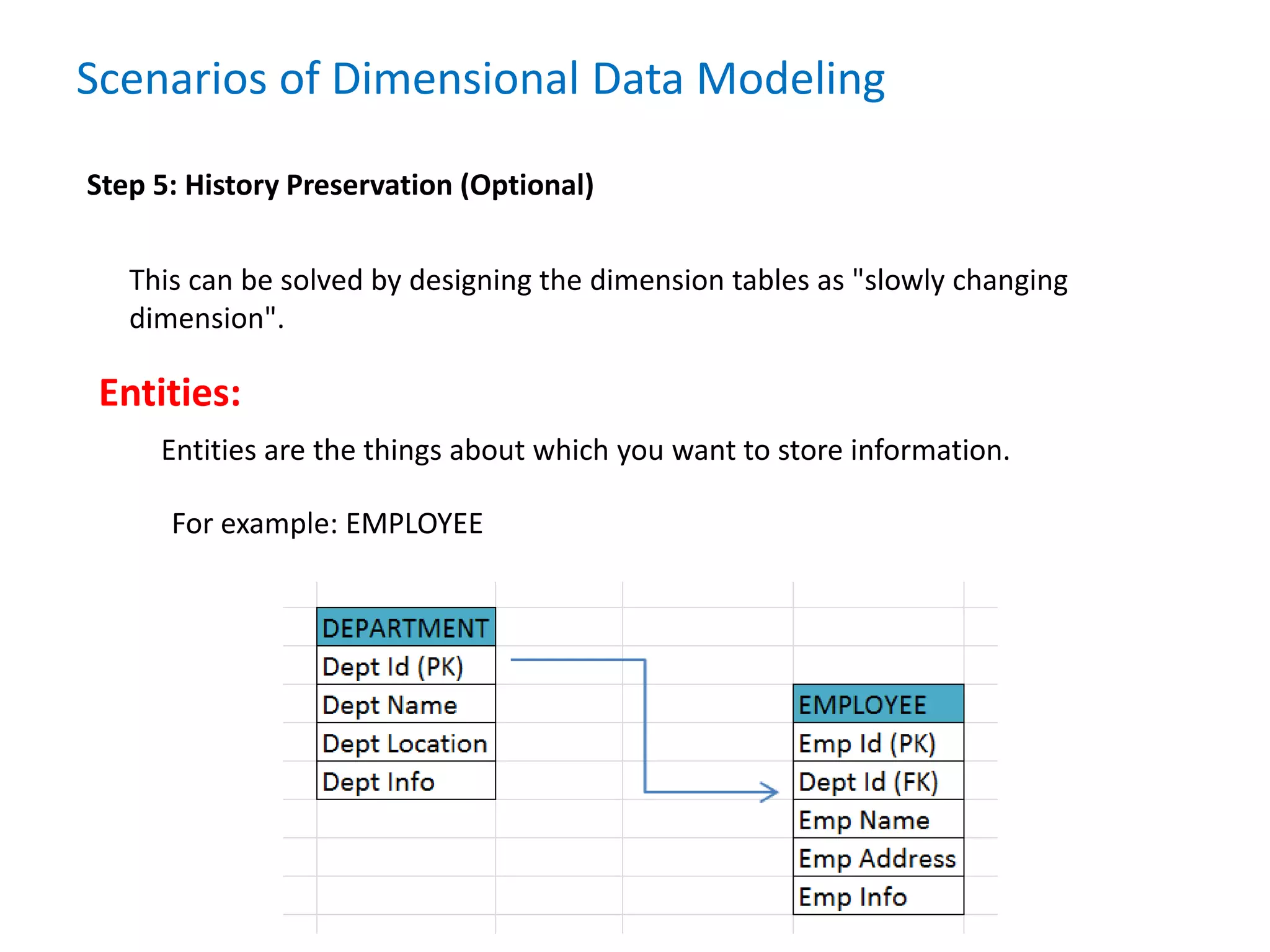 Scenarios of Dimensional Data Modeling

Step 5: History Preservation (Optional)

This can be solved by designing the dimension tables as "slowly changing dimension".

Entities:

Entities are the things about which you want to store information.

For example: EMPLOYEE

| DEPARTMENT |
|---|
| Dept Id (PK) |
| Dept Name |
| Dept Location |
| Dept Info |

| EMPLOYEE |
|---|
| Emp Id (PK) |
| Dept Id (FK) |
| Emp Name |
| Emp Address |
| Emp Info |